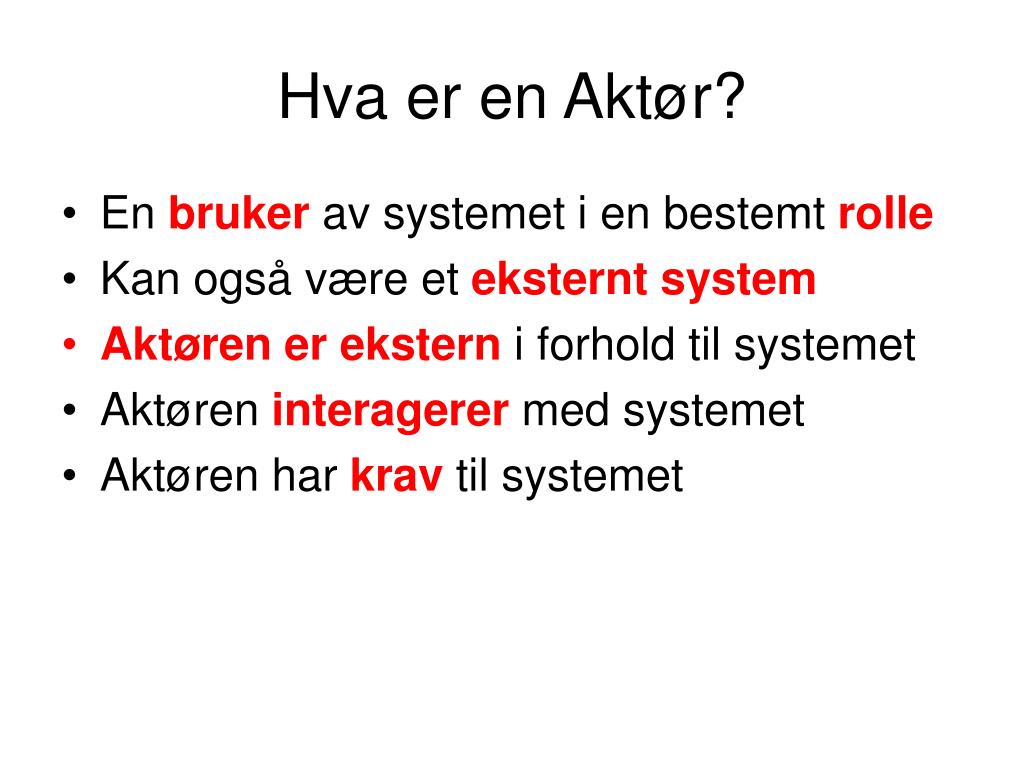 Hva er en Aktør?

• En bruker av systemet i en bestemt rolle
• Kan også være et eksternt system
• Aktøren er ekstern i forhold til systemet
• Aktøren interagerer med systemet
• Aktøren har krav til systemet